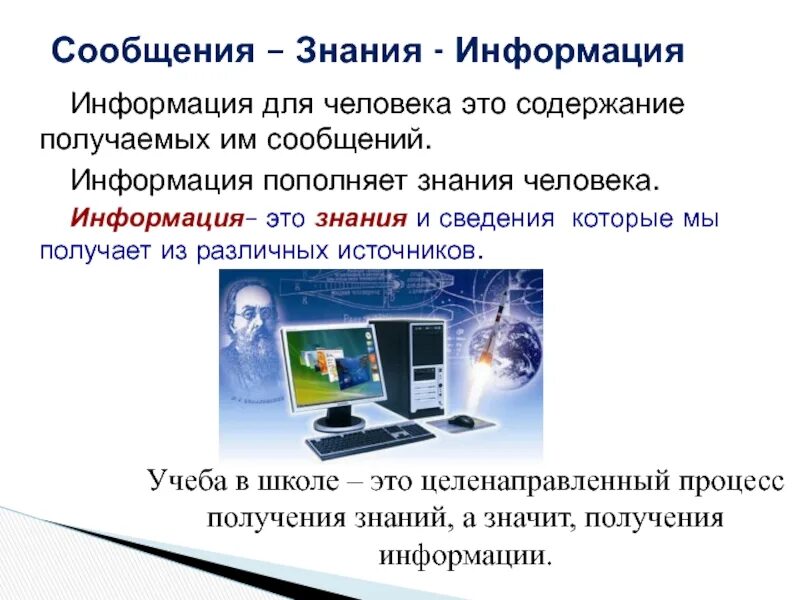 Сообщения – Знания - Информация

Информация для человека это содержание получаемых им сообщений.

Информация пополняет знания человека.

Информация– это знания и сведения которые мы получает из различных источников.

Учеба в школе – это целенаправленный процесс получения знаний, а значит, получения информации.